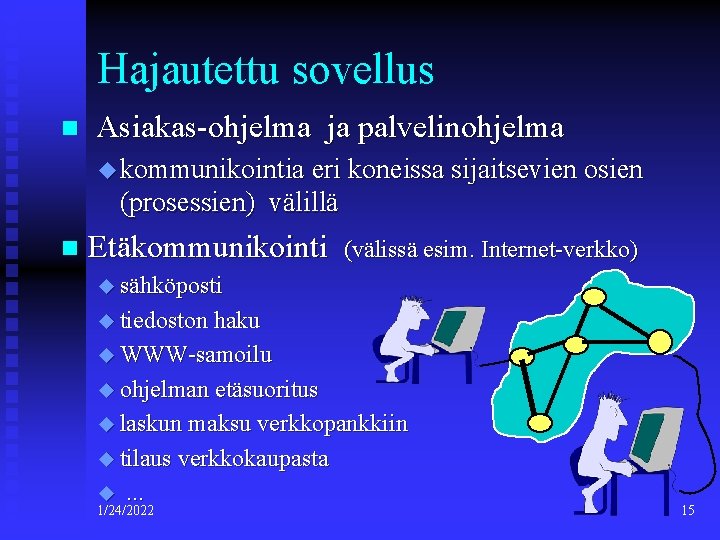 Hajautettu sovellus

Asiakas-ohjelma ja palvelinohjelma

kommunikointia eri koneissa sijaitsevien osien (prosessien) välillä

Etäkommunikointi (välissä esim. Internet-verkko)

sähköposti

tiedoston haku

WWW-samoilu

ohjelman etäsuoritus

laskun maksu verkkopankkiin

tilaus verkkokaupasta

...

1/24/2022

15